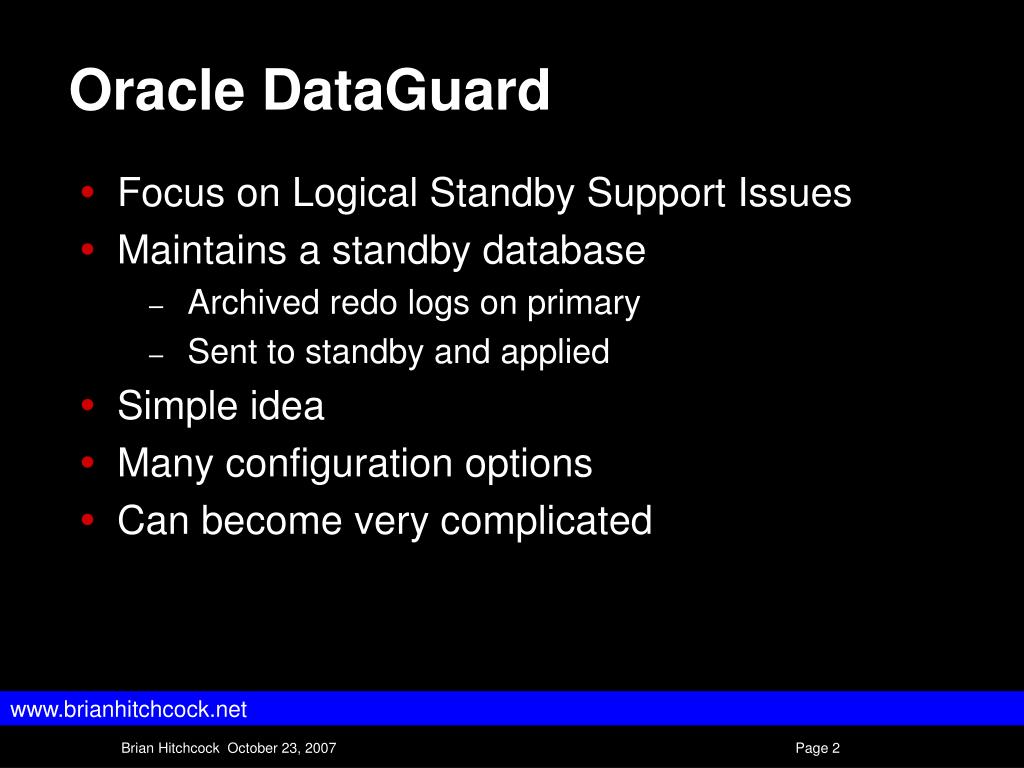 Oracle DataGuard

• Focus on Logical Standby Support Issues
• Maintains a standby database
  – Archived redo logs on primary
  – Sent to standby and applied
• Simple idea
• Many configuration options
• Can become very complicated

www.brianhitchcock.net

Brian Hitchcock October 23, 2007

Page 2